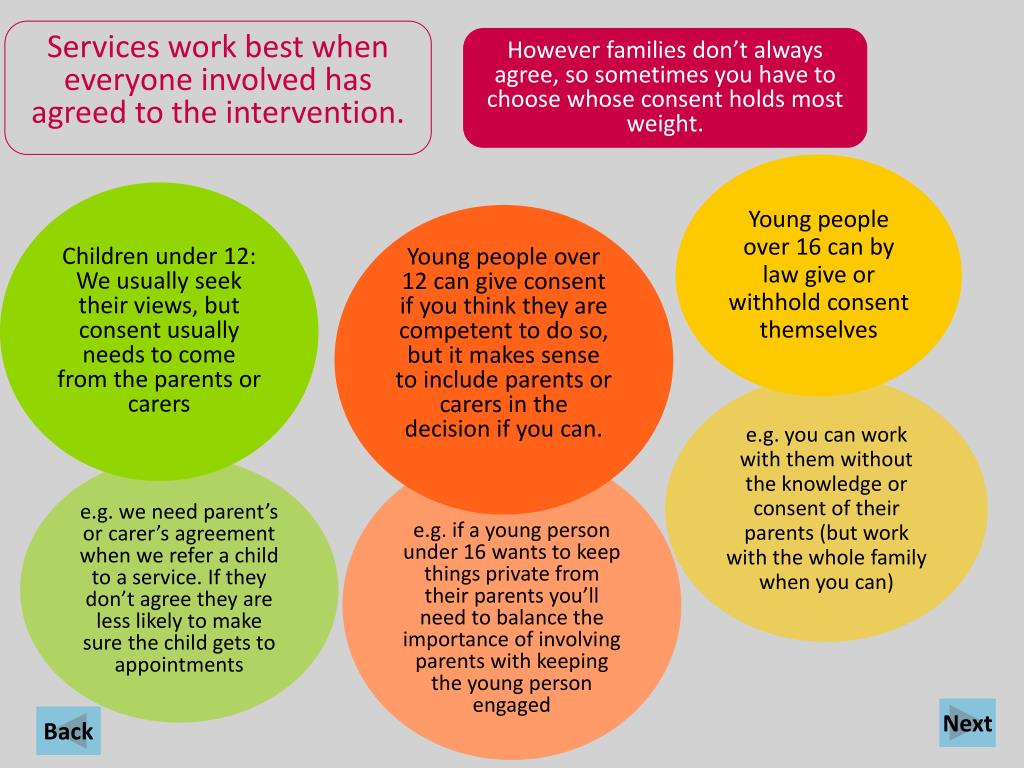 Services work best when everyone involved has agreed to the intervention.

However families don't always agree, so sometimes you have to choose whose consent holds most weight.

Children under 12: We usually seek their views, but consent usually needs to come from the parents or carers

e.g. we need parent's or carer's agreement when we refer a child to a service. If they don't agree they are less likely to make sure the child gets to appointments

Young people over 12 can give consent if you think they are competent to do so, but it makes sense to include parents or carers in the decision if you can.

e.g. if a young person under 16 wants to keep things private from their parents you'll need to balance the importance of involving parents with keeping the young person engaged

Young people over 16 can by law give or withhold consent themselves

e.g. you can work with them without the knowledge or consent of their parents (but work with the whole family when you can)

Back

Next